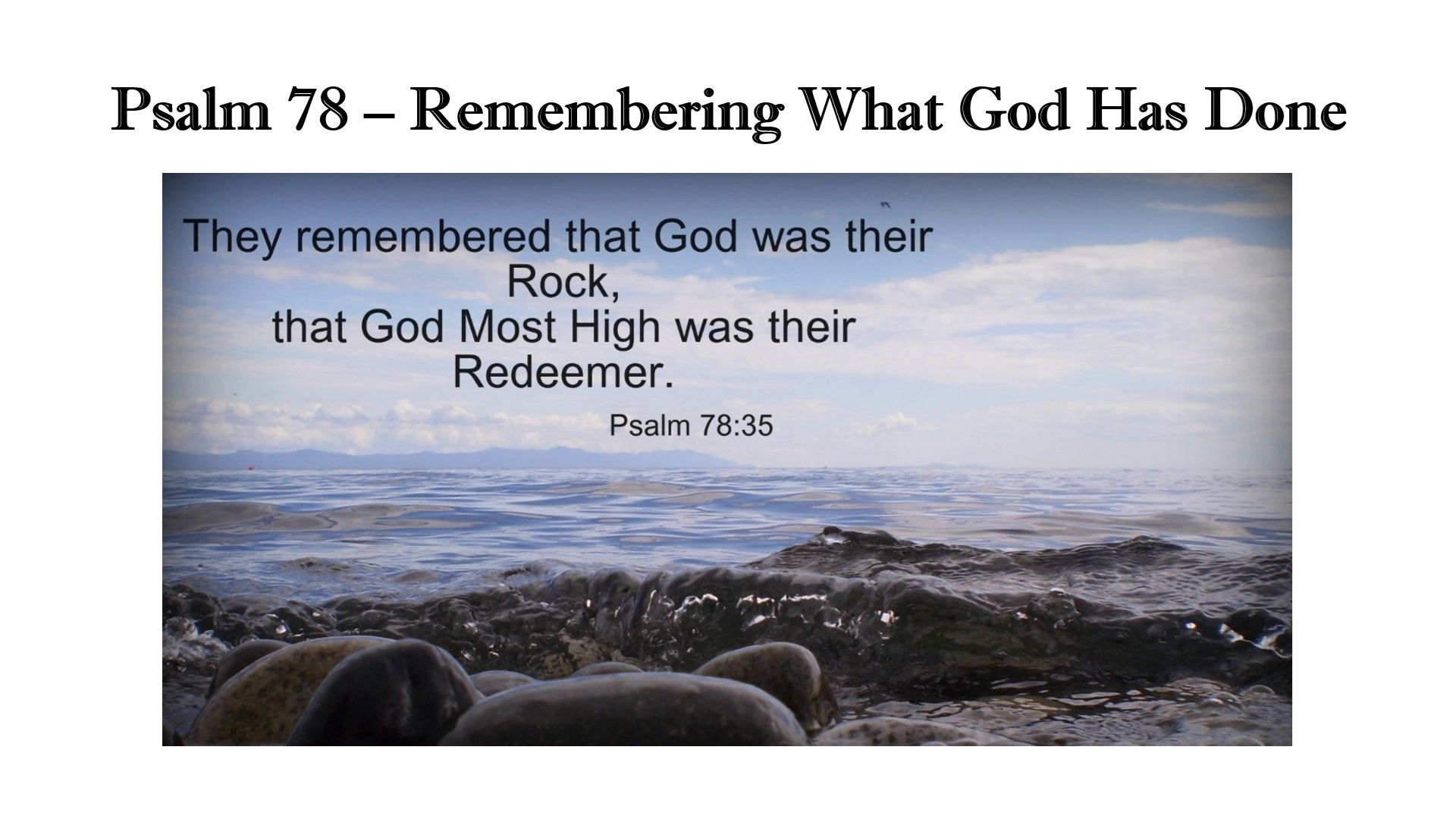 Psalm 78 – Remembering What God Has Done

They remembered that God was their Rock,
that God Most High was their Redeemer.

Psalm 78:35